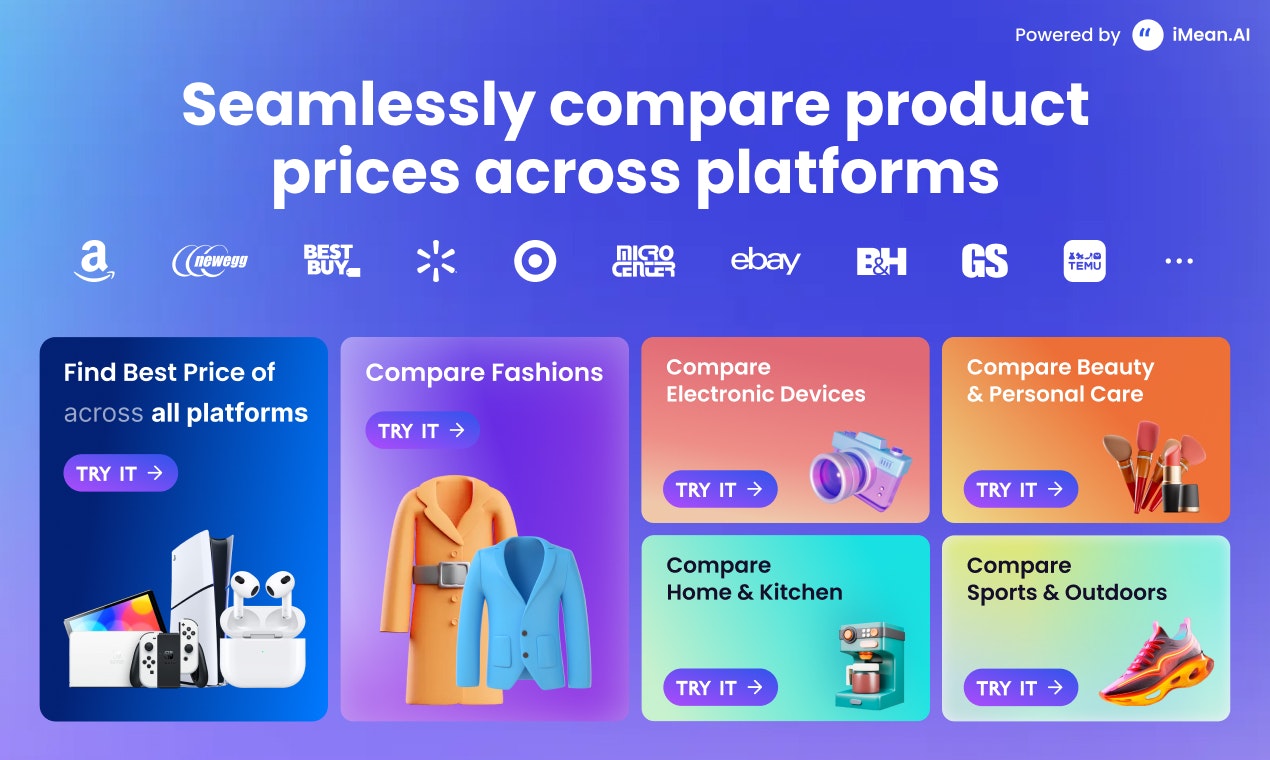 Powered by iMean.AI

Seamlessly compare product prices across platforms

newegg BEST BUY MICRO CENTER ebay B&H GS TEMU ...

Find Best Price of across all platforms

TRY IT →

Compare Fashions

TRY IT →

Compare Electronic Devices

TRY IT →

Compare Beauty & Personal Care

TRY IT →

Compare Home & Kitchen

TRY IT →

Compare Sports & Outdoors

TRY IT →